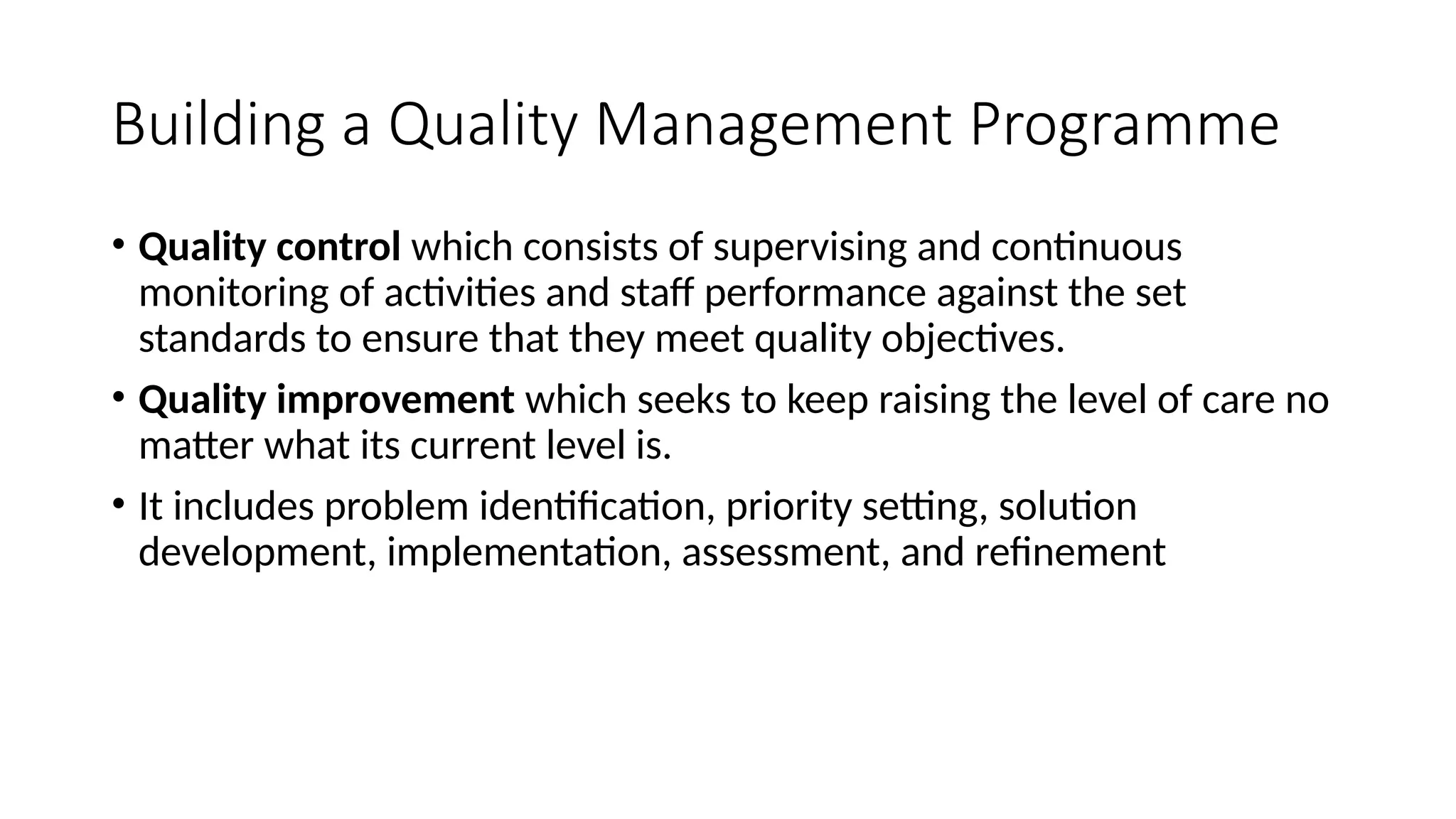 Building a Quality Management Programme

• Quality control which consists of supervising and continuous monitoring of activities and staff performance against the set standards to ensure that they meet quality objectives.

• Quality improvement which seeks to keep raising the level of care no matter what its current level is.

• It includes problem identification, priority setting, solution development, implementation, assessment, and refinement